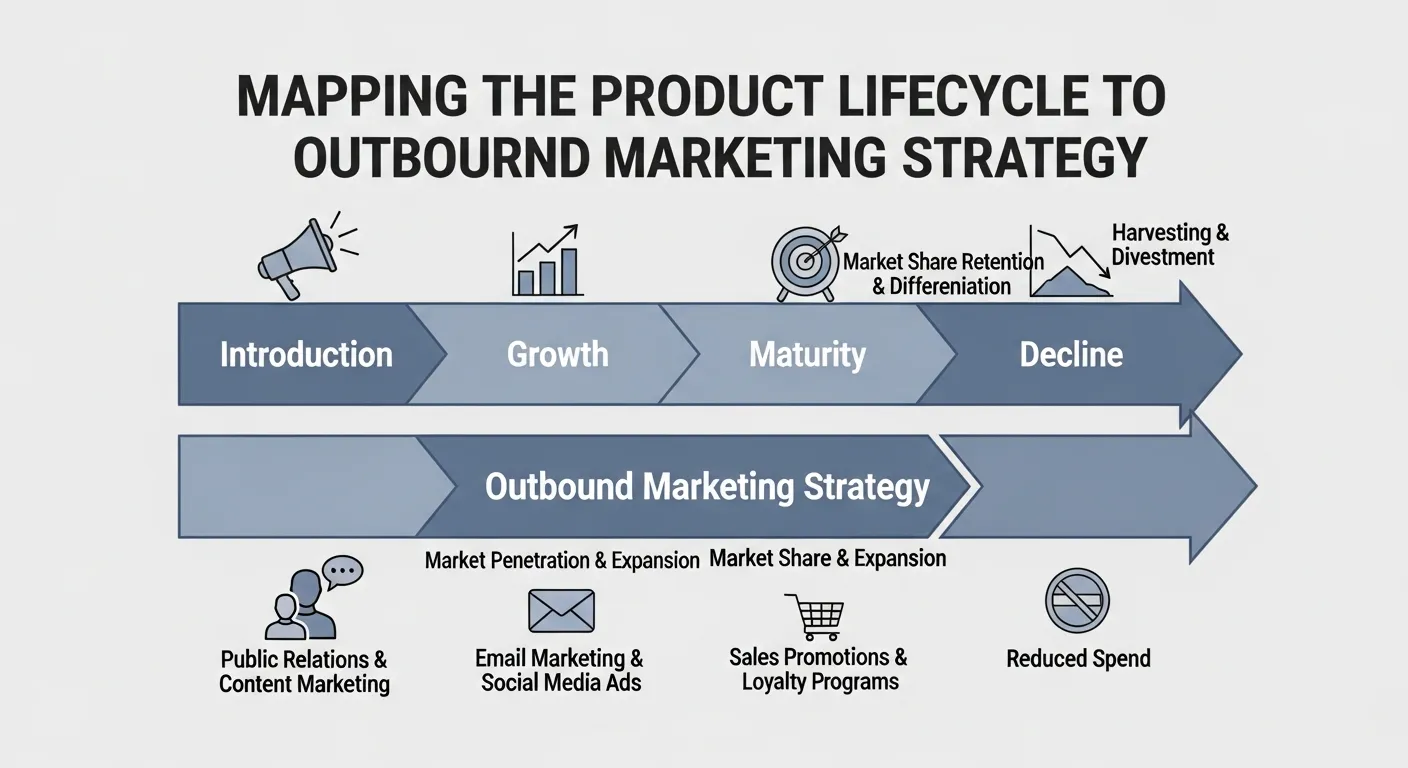 MAPPING THE PRODUCT LIFECYCLE TO OUTBOURND MARKETING STRATEGY

Market Share Retention & Differeniation

Harvesting & Divestment

Introduction

Growth

Maturity

Decline

Outbound Marketing Strategy

Market Penetration & Expansion

Market Share & Expansion

Public Relations & Content Marketing

Email Marketing & Social Media Ads

Sales Promotions & Loyalty Programs

Reduced Spend